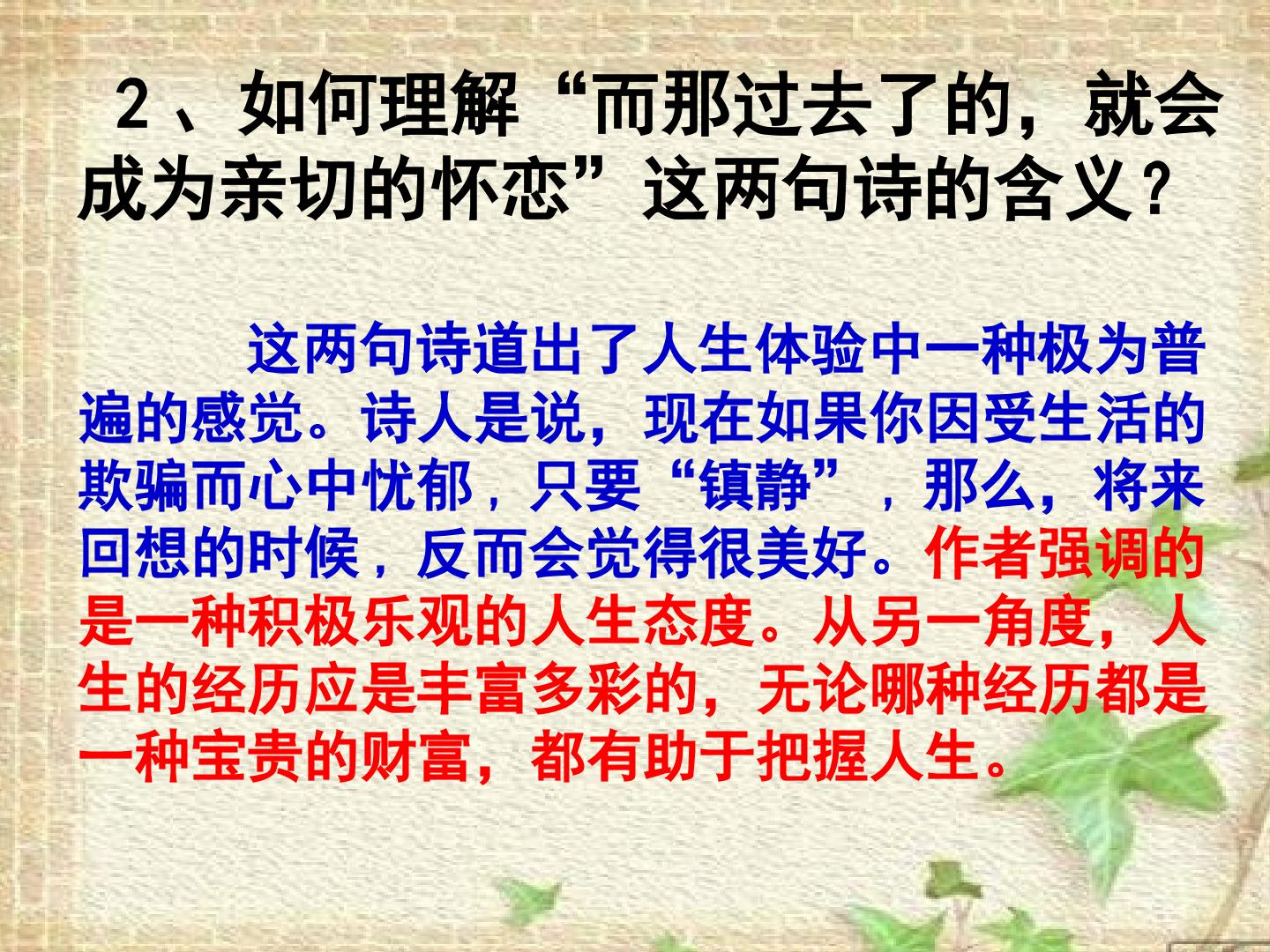 2、如何理解“而那过去了的，就会成为亲切的怀恋”这两句诗的含义？

这两句诗道出了人生体验中一种极为普遍的感觉。诗人是说，现在如果你因受生活的欺骗而心中忧郁，只要“镇静”，那么，将来回想的时候，反而会觉得很美好。作者强调的是一种积极乐观的人生态度。从另一角度，人生的经历应是丰富多彩的，无论哪种经历都是一种宝贵的财富，都有助于把握人生。